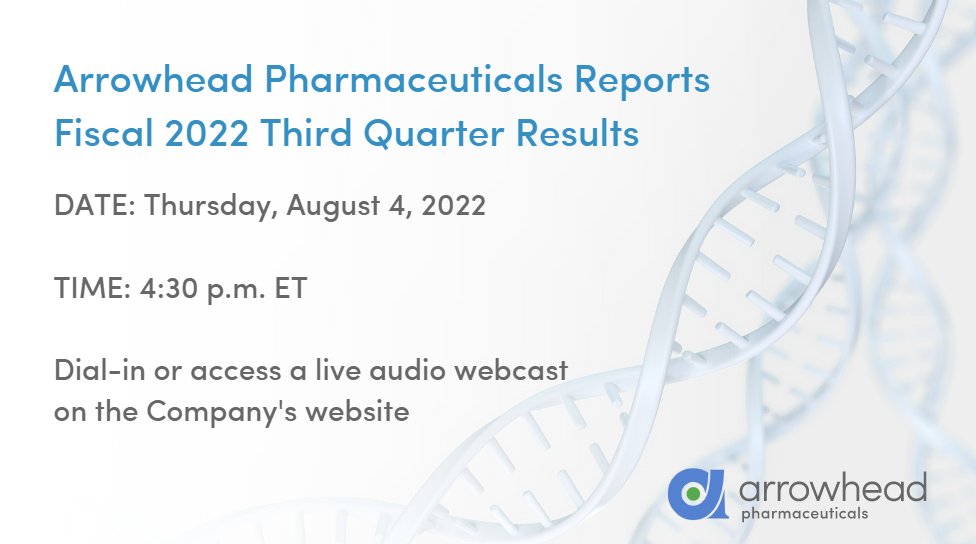 Arrowhead Pharmaceuticals Reports Fiscal 2022 Third Quarter Results

DATE: Thursday, August 4, 2022

TIME: 4:30 p.m. ET

Dial-in or access a live audio webcast on the Company's website

arrowhead pharmaceuticals